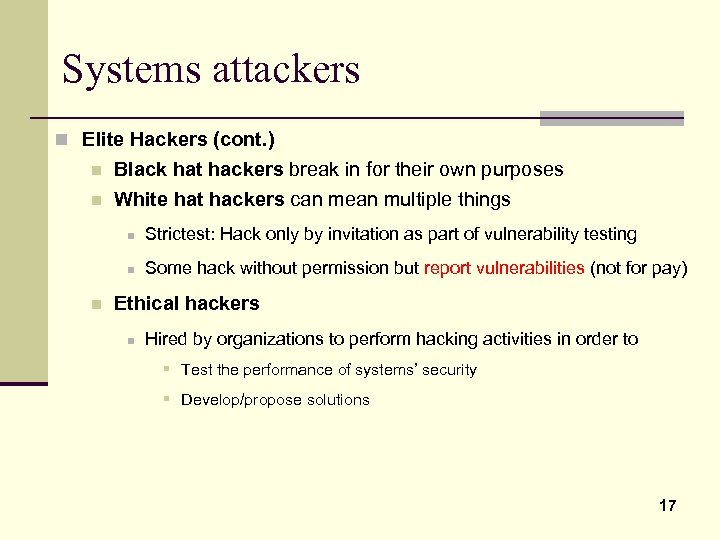 Systems attackers

Elite Hackers (cont.)

Black hat hackers break in for their own purposes

White hat hackers can mean multiple things

Strictest: Hack only by invitation as part of vulnerability testing

Some hack without permission but report vulnerabilities (not for pay)

Ethical hackers

Hired by organizations to perform hacking activities in order to

Test the performance of systems' security

Develop/propose solutions

17